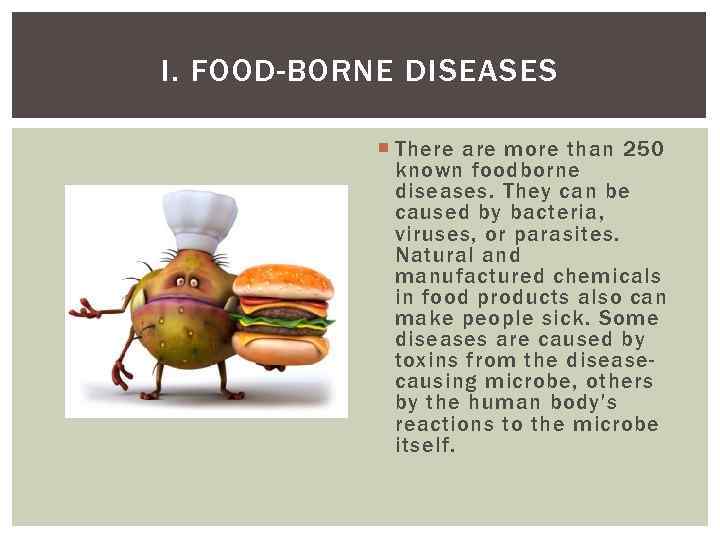 I. FOOD-BORNE DISEASES

There are more than 250 known foodborne diseases. They can be caused by bacteria, viruses, or parasites. Natural and manufactured chemicals in food products also can make people sick. Some diseases are caused by toxins from the disease-causing microbe, others by the human body's reactions to the microbe itself.